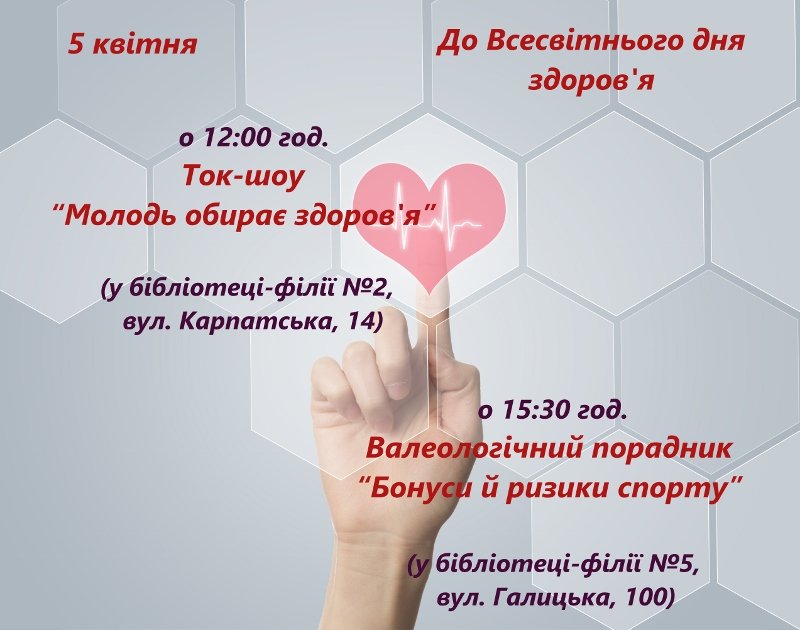 5 квітня

До Всесвітнього дня здоров'я

о 12:00 год.
Ток-шоу
“Молодь обирає здоров'я”

(у бібліотеці-філії №2, вул. Карпатська, 14)

о 15:30 год.
Валеологічний порадник
“Бонуси й ризики спорту”

(у бібліотеці-філії №5, вул. Галицька, 100)